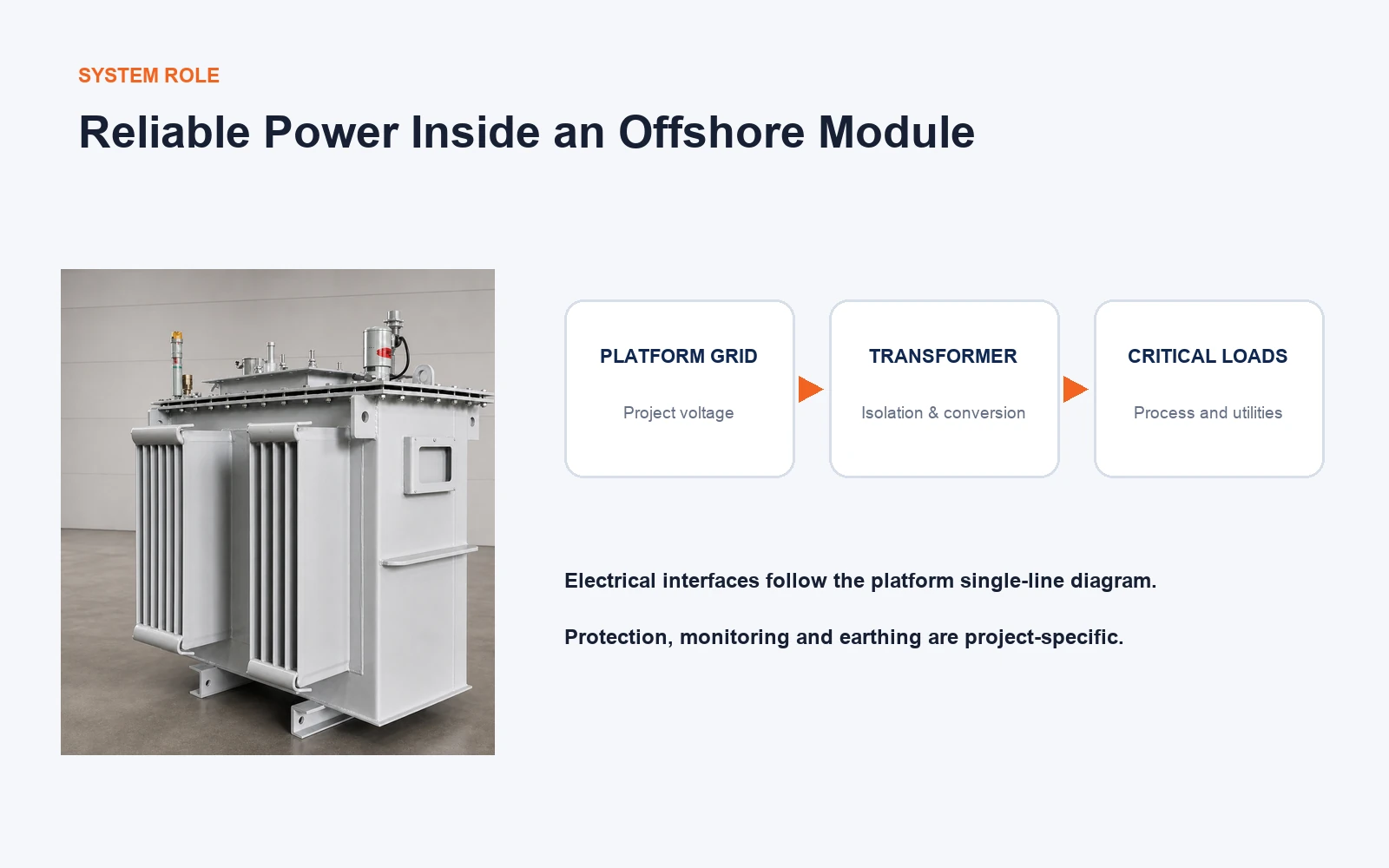 SYSTEM ROLE

Reliable Power Inside an Offshore Module

PLATFORM GRID

Project voltage

TRANSFORMER

Isolation & conversion

CRITICAL LOADS

Process and utilities

Electrical interfaces follow the platform single-line diagram.

Protection, monitoring and earthing are project-specific.